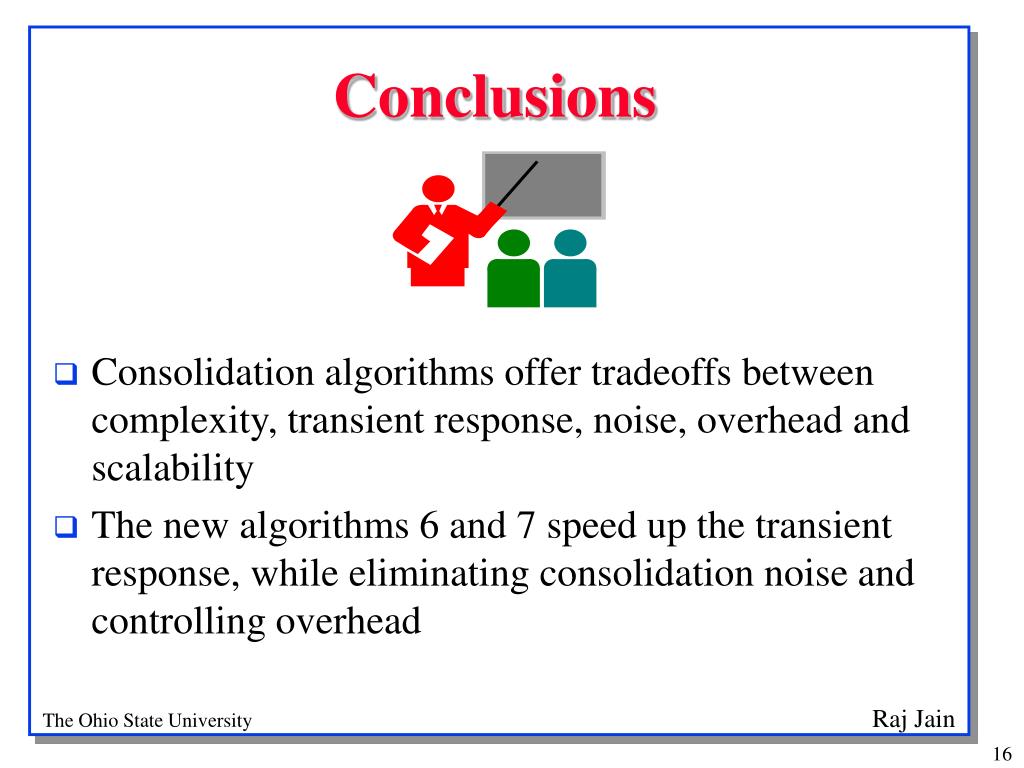 Conclusions

❑ Consolidation algorithms offer tradeoffs between complexity, transient response, noise, overhead and scalability

❑ The new algorithms 6 and 7 speed up the transient response, while eliminating consolidation noise and controlling overhead

The Ohio State University

Raj Jain

16